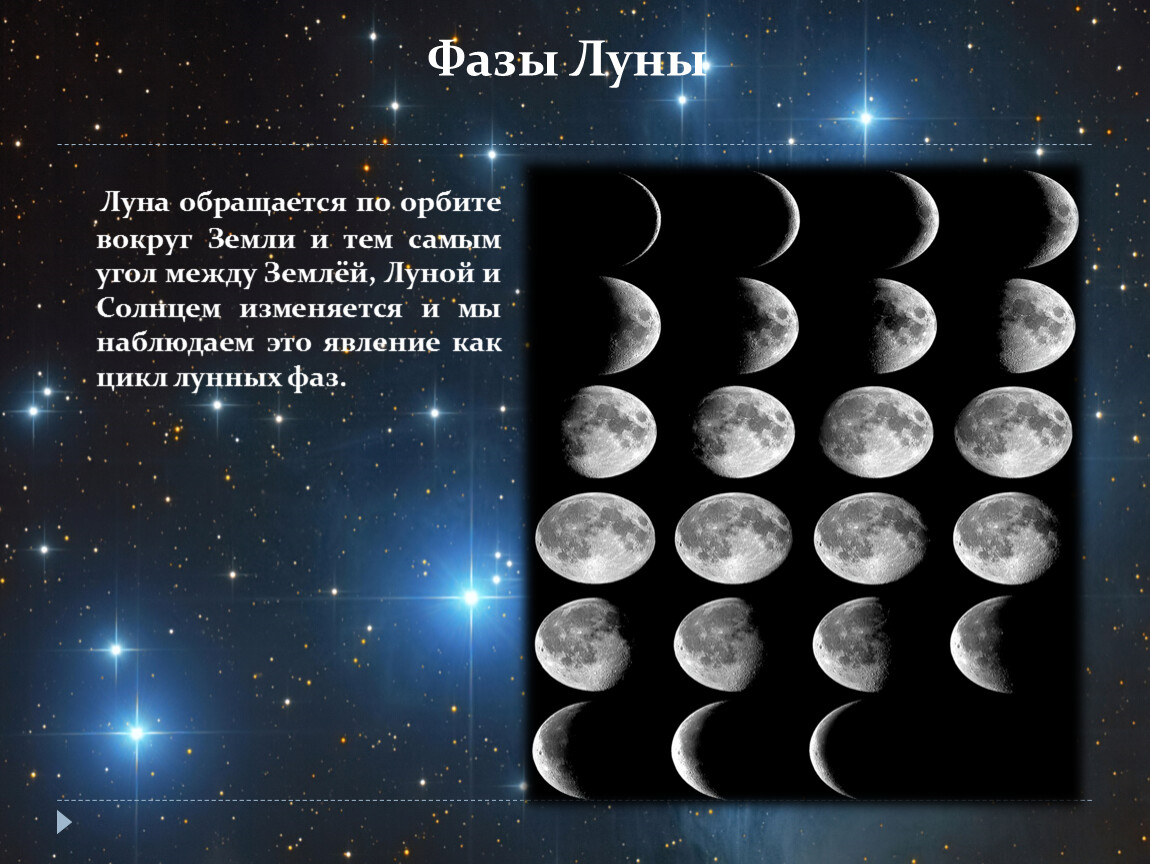 Фазы Луны

Луна обращается по орбите вокруг Земли и тем самым угол между Землёй, Луной и Солнцем изменяется и мы наблюдаем это явление как цикл лунных фаз.